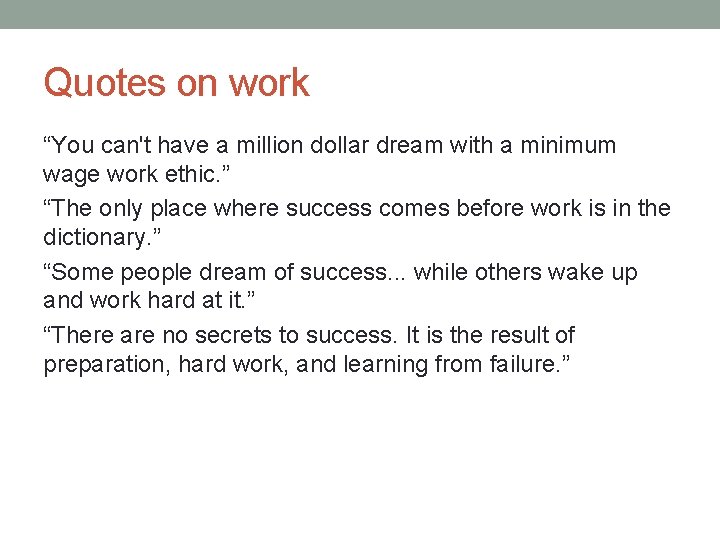 Quotes on work

“You can't have a million dollar dream with a minimum wage work ethic.”

“The only place where success comes before work is in the dictionary.”

“Some people dream of success... while others wake up and work hard at it.”

“There are no secrets to success. It is the result of preparation, hard work, and learning from failure.”